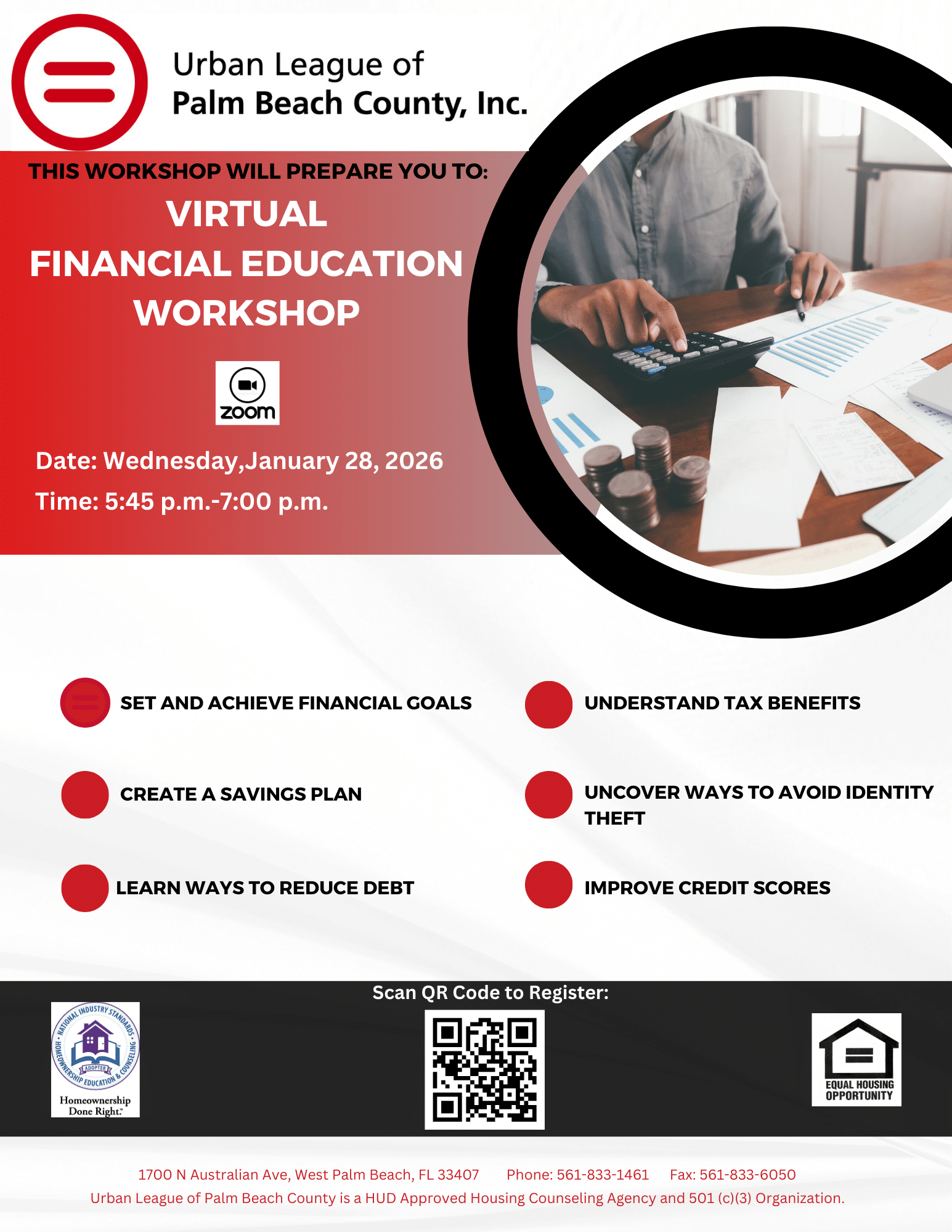 Urban League of
Palm Beach County, Inc.

THIS WORKSHOP WILL PREPARE YOU TO:

VIRTUAL
FINANCIAL EDUCATION
WORKSHOP

zoom

Date: Wednesday,January 28, 2026
Time: 5:45 p.m.-7:00 p.m.

SET AND ACHIEVE FINANCIAL GOALS

CREATE A SAVINGS PLAN

LEARN WAYS TO REDUCE DEBT

UNDERSTAND TAX BENEFITS

UNCOVER WAYS TO AVOID IDENTITY THEFT

IMPROVE CREDIT SCORES

Scan QR Code to Register:

NATIONAL INDUSTRY STANDARDS · HOMEOWNERSHIP EDUCATION & COUNSELING · ADOPTER
Homeownership Done Right.

EQUAL HOUSING OPPORTUNITY

1700 N Australian Ave, West Palm Beach, FL 33407 Phone: 561-833-1461 Fax: 561-833-6050
Urban League of Palm Beach County is a HUD Approved Housing Counseling Agency and 501 (c)(3) Organization.